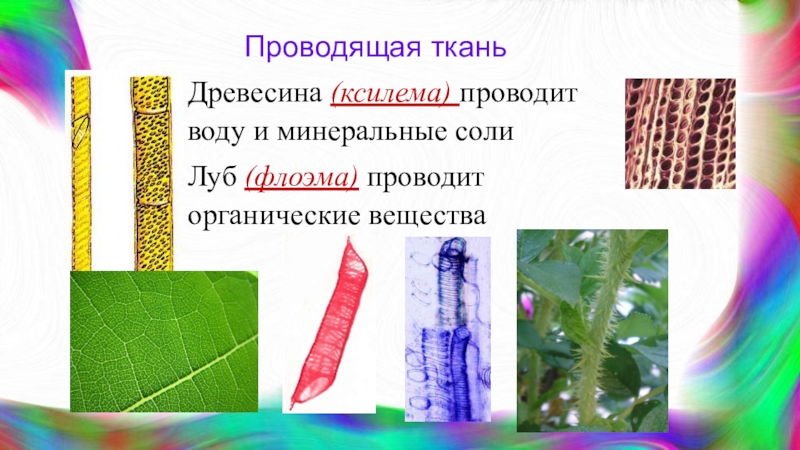 Проводящая ткань

Древесина (ксилема) проводит воду и минеральные соли

Луб (флоэма) проводит органические вещества